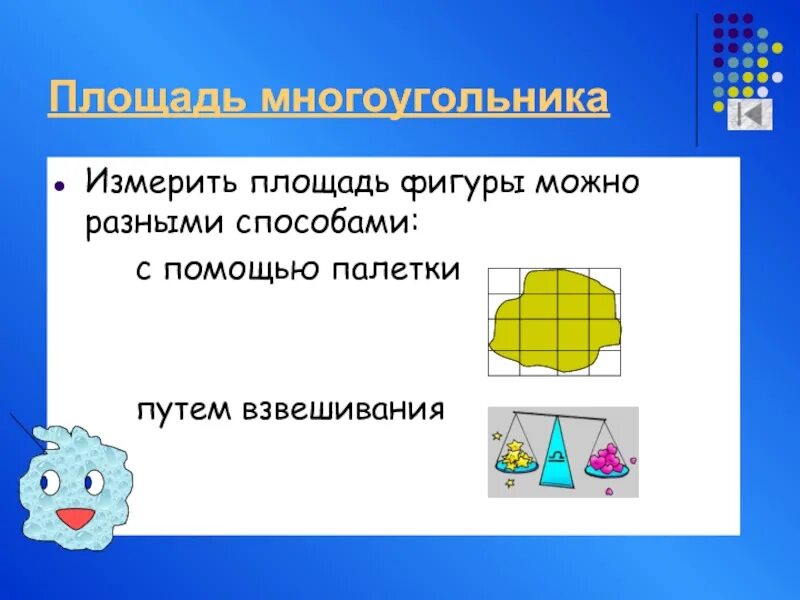 Площадь многоугольника

Измерить площадь фигуры можно разными способами:

с помощью палетки

путем взвешивания